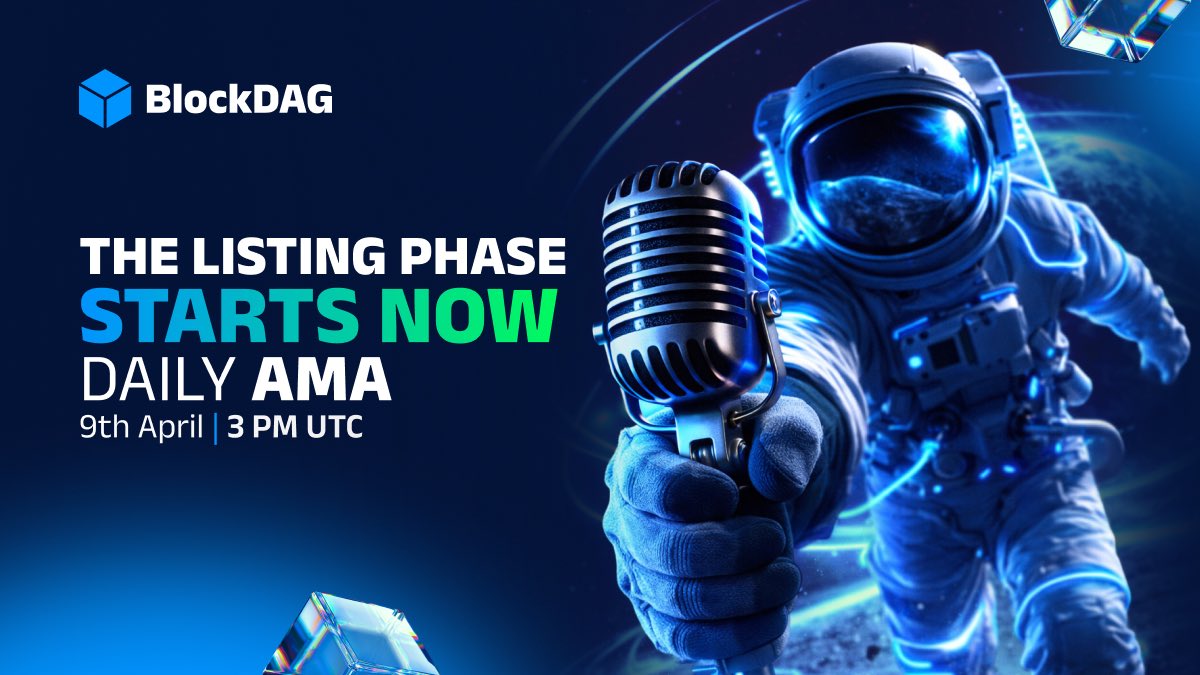 BlockDAG

THE LISTING PHASE
STARTS NOW
DAILY AMA
9th April | 3 PM UTC